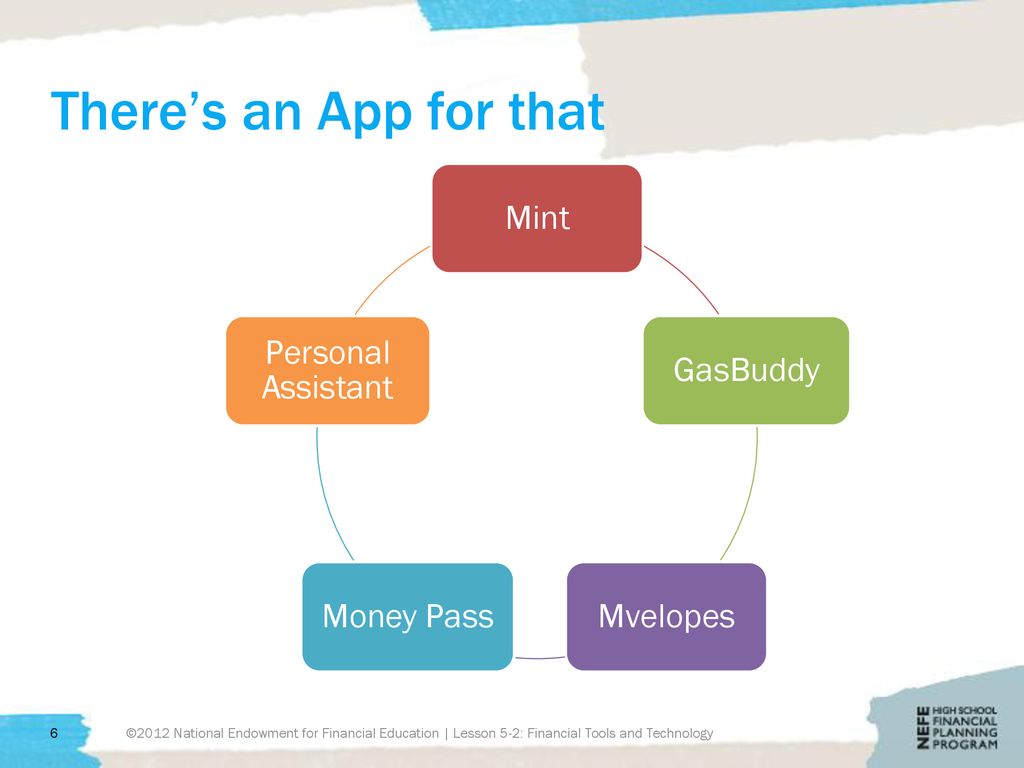 There's an App for that

Mint

GasBuddy

Mvelopes

Money Pass

Personal Assistant

6

©2012 National Endowment for Financial Education | Lesson 5-2: Financial Tools and Technology

NEFE HIGH SCHOOL FINANCIAL PLANNING PROGRAM